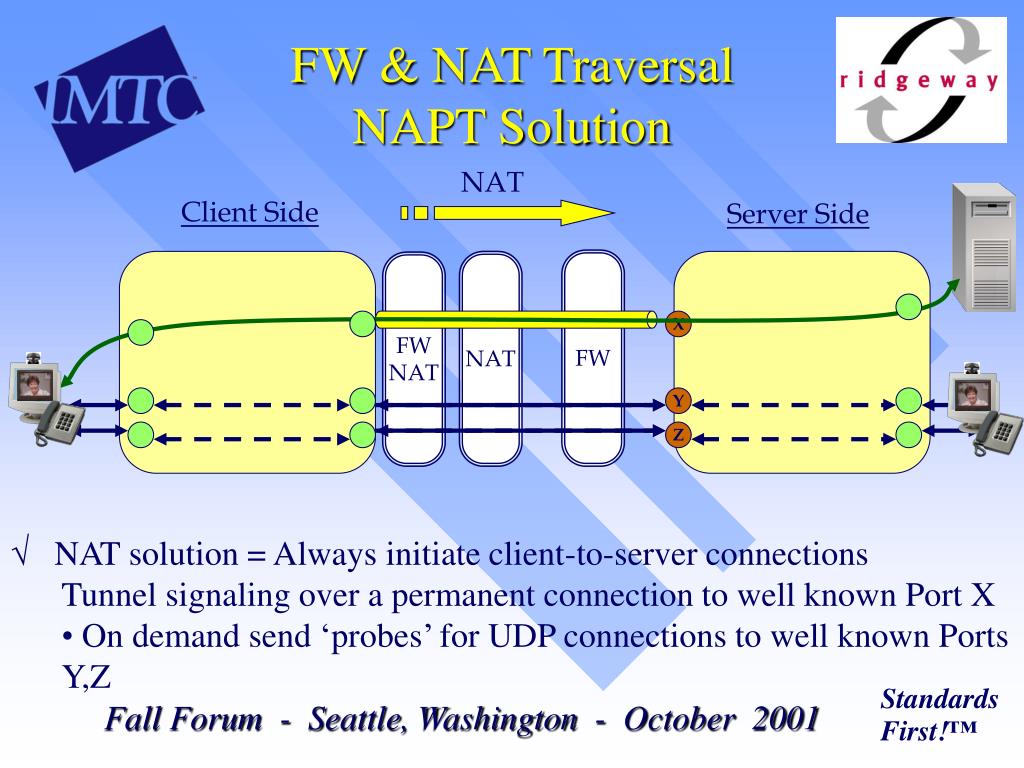 IMTC

FW & NAT Traversal
NAPT Solution

ridgeway

NAT

Client Side

Server Side

FW
NAT

NAT

FW

X

Y

Z

√ NAT solution = Always initiate client-to-server connections
Tunnel signaling over a permanent connection to well known Port X
• On demand send ‘probes’ for UDP connections to well known Ports Y,Z

Fall Forum - Seattle, Washington - October 2001

Standards First!™